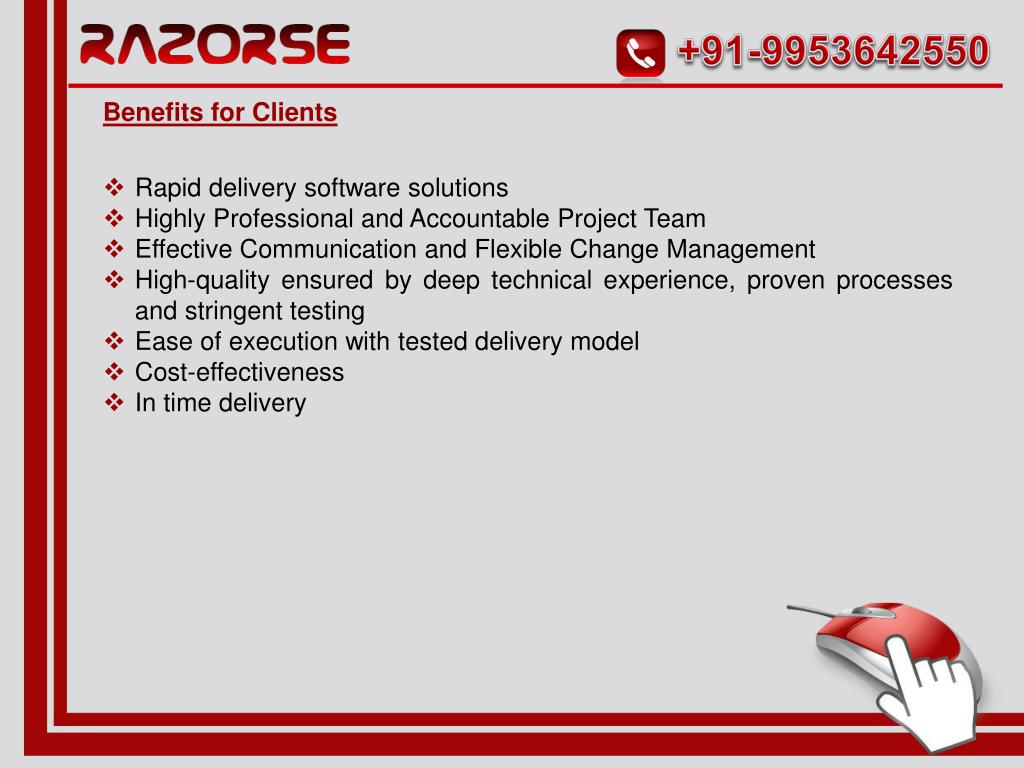 RAZORSE

+91-9953642550

Benefits for Clients

❖ Rapid delivery software solutions
❖ Highly Professional and Accountable Project Team
❖ Effective Communication and Flexible Change Management
❖ High-quality ensured by deep technical experience, proven processes and stringent testing
❖ Ease of execution with tested delivery model
❖ Cost-effectiveness
❖ In time delivery